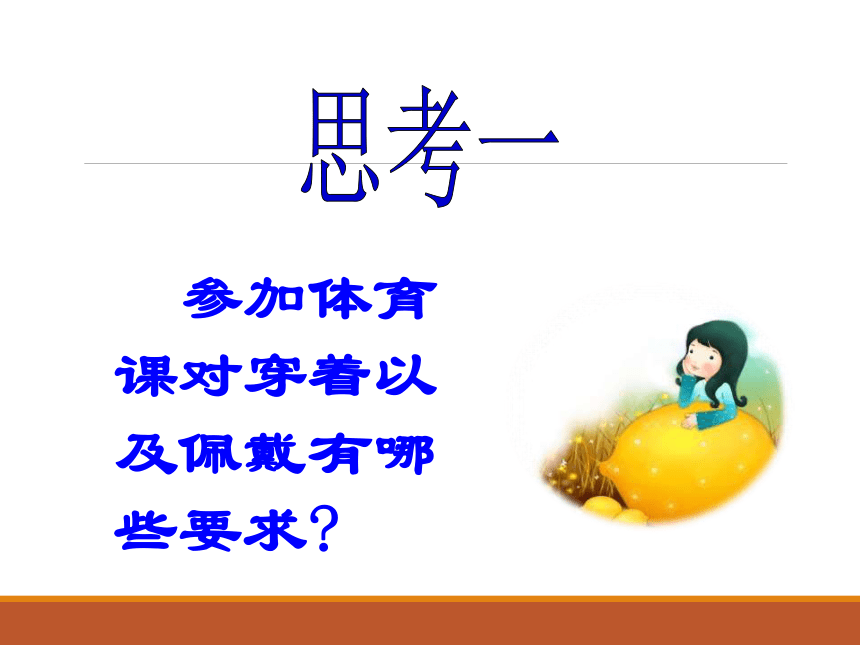 思考一

参加体育课对穿着以及佩戴有哪些要求?